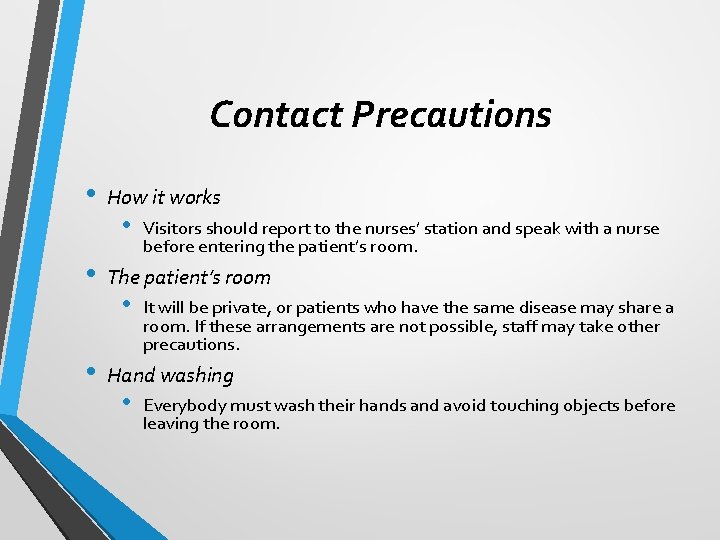 Contact Precautions

• How it works
  • Visitors should report to the nurses' station and speak with a nurse before entering the patient's room.
• The patient's room
  • It will be private, or patients who have the same disease may share a room. If these arrangements are not possible, staff may take other precautions.
• Hand washing
  • Everybody must wash their hands and avoid touching objects before leaving the room.